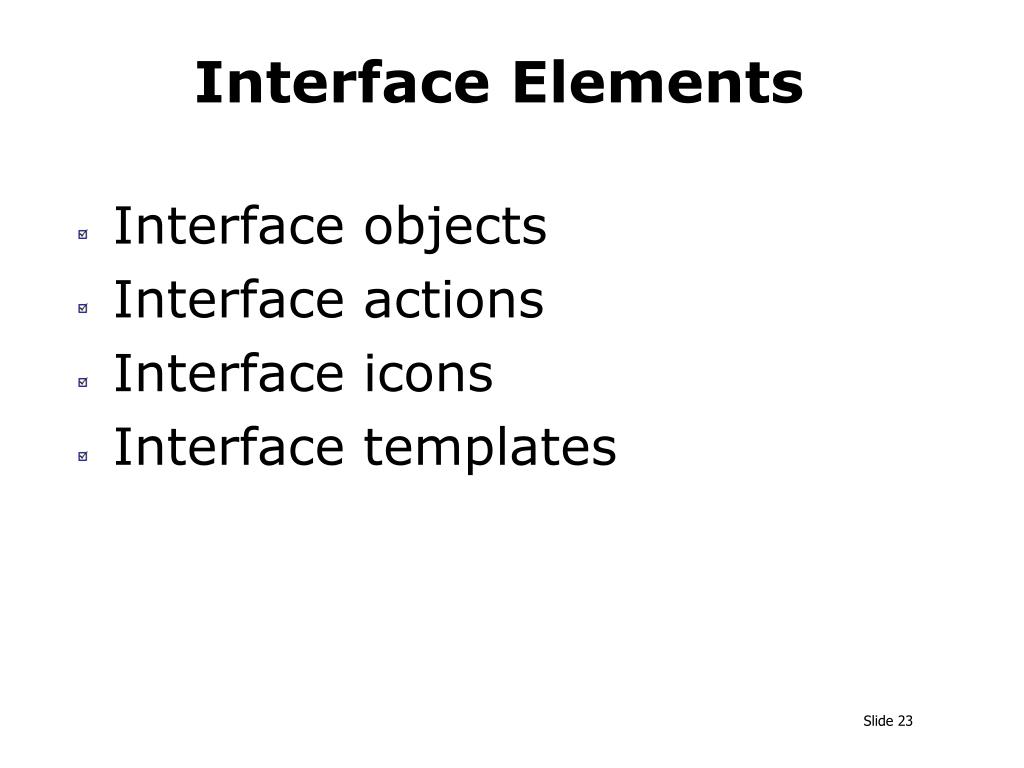 Interface Elements

Interface objects
Interface actions
Interface icons
Interface templates

Slide 23